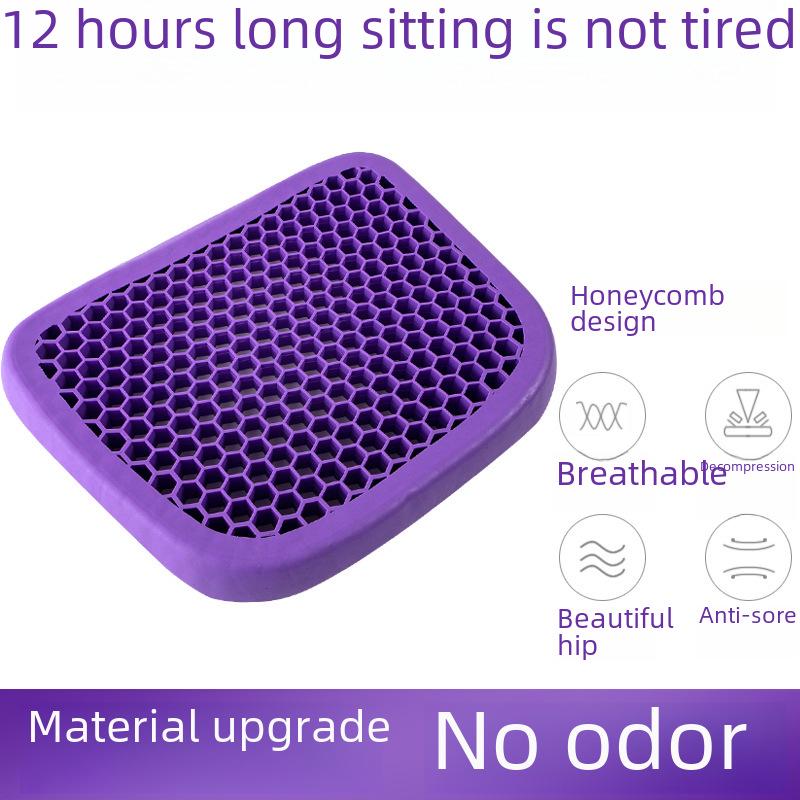 12 hours long sitting is not tired

Honeycomb design

Breathable

Decompression

Beautiful hip

Anti-sore

Material upgrade

No odor